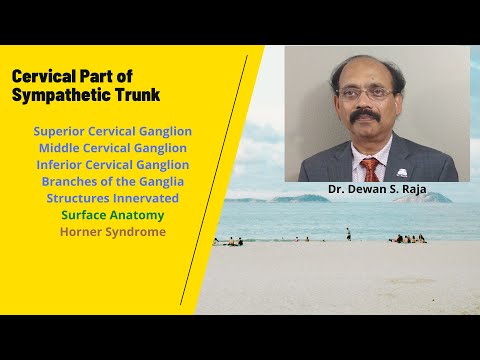 Cervical Part of Sympathetic Trunk

Superior Cervical Ganglion
Middle Cervical Ganglion
Inferior Cervical Ganglion
Branches of the Ganglia
Structures Innervated
Surface Anatomy
Horner Syndrome

Dr. Dewan S. Raja